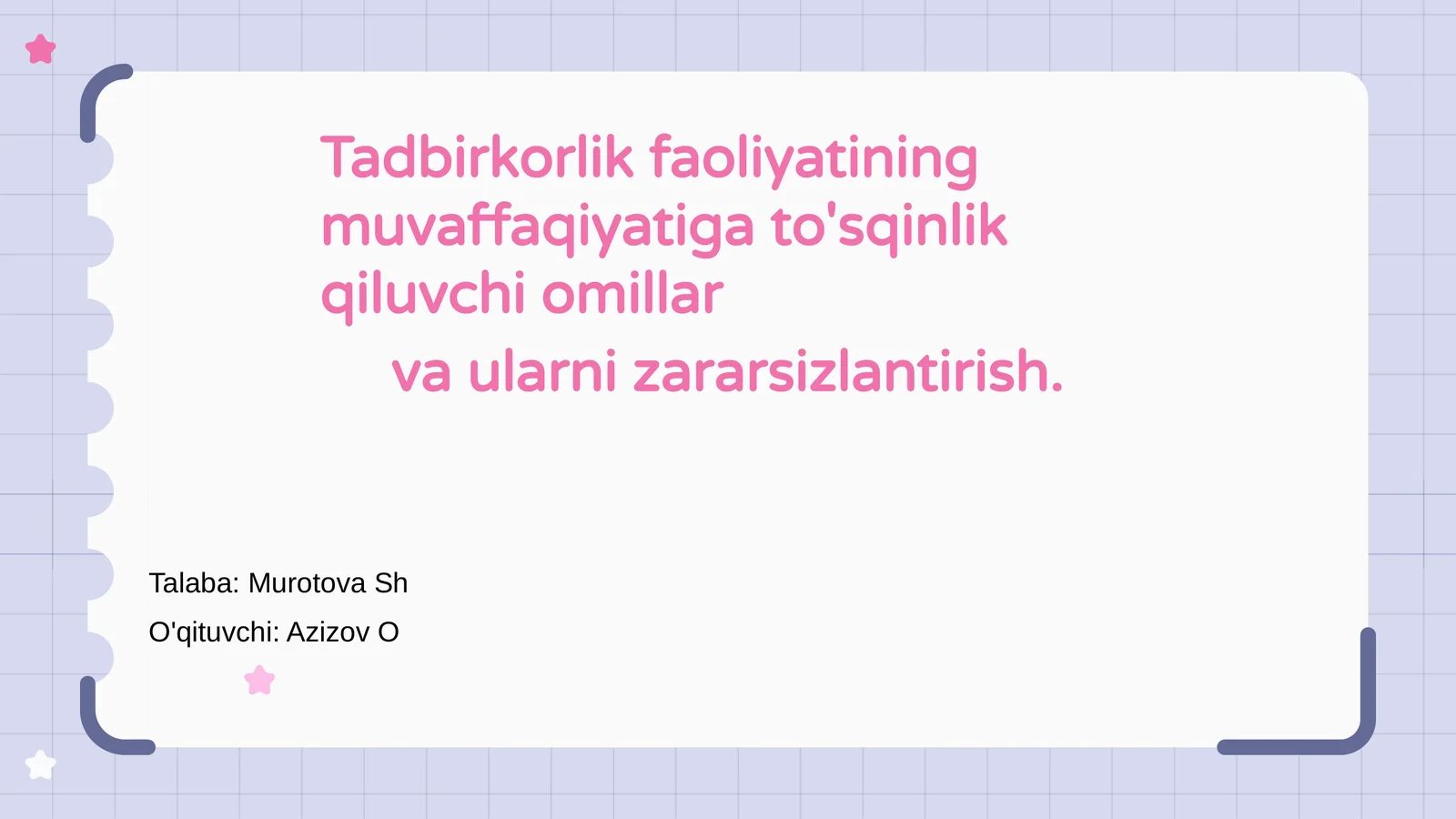 Tadbirkorlik faoliyatining muvaffaqiyatiga to'sqinlik qiluvchi omillar
va ularni zararsizlantirish.

Talaba: Murotova Sh
O'qituvchi: Azizov O